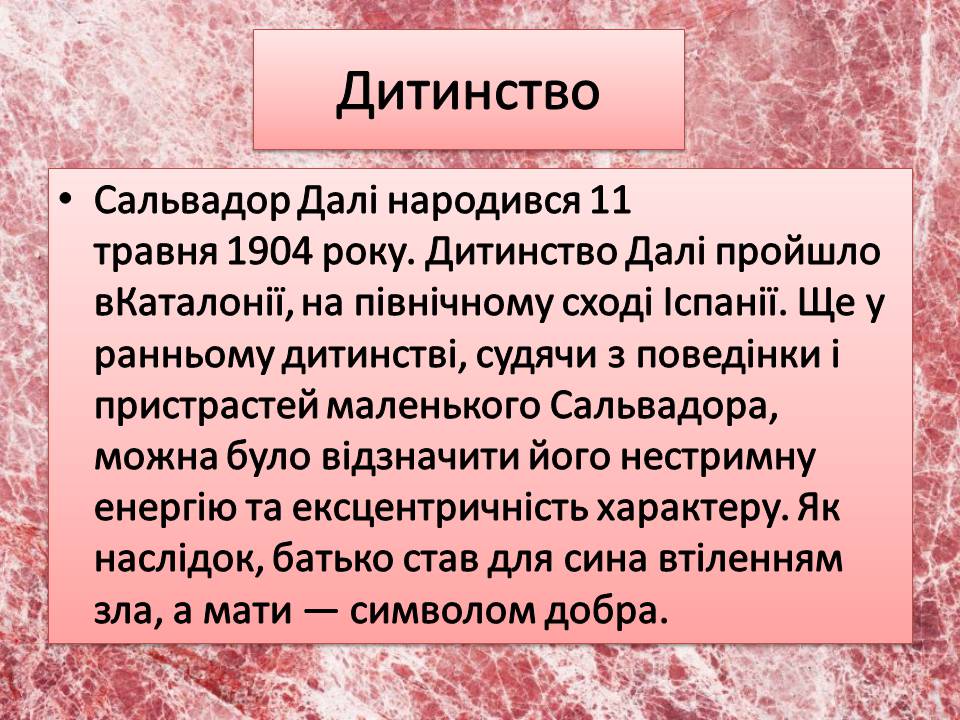 Дитинство

• Сальвадор Далі народився 11 травня 1904 року. Дитинство Далі пройшло вКаталонії, на північному сході Іспанії. Ще у ранньому дитинстві, судячи з поведінки і пристрастей маленького Сальвадора, можна було відзначити його нестримну енергію та ексцентричність характеру. Як наслідок, батько став для сина втіленням зла, а мати — символом добра.